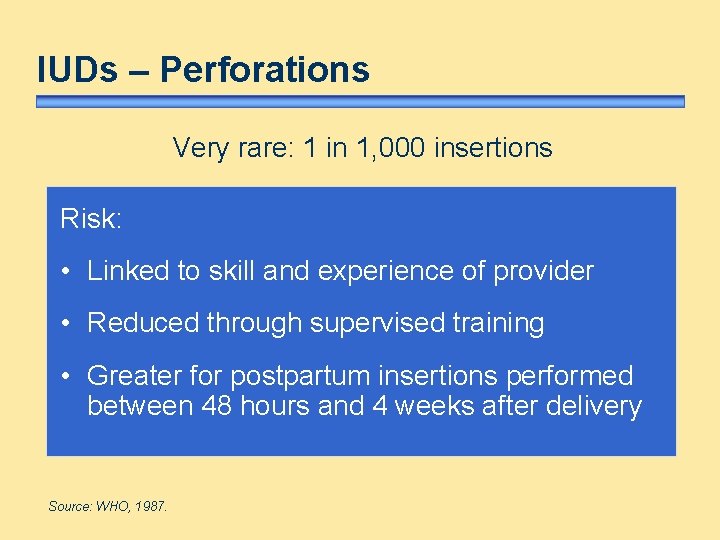 IUDs – Perforations

Very rare: 1 in 1,000 insertions

Risk:

• Linked to skill and experience of provider

• Reduced through supervised training

• Greater for postpartum insertions performed between 48 hours and 4 weeks after delivery

Source: WHO, 1987.